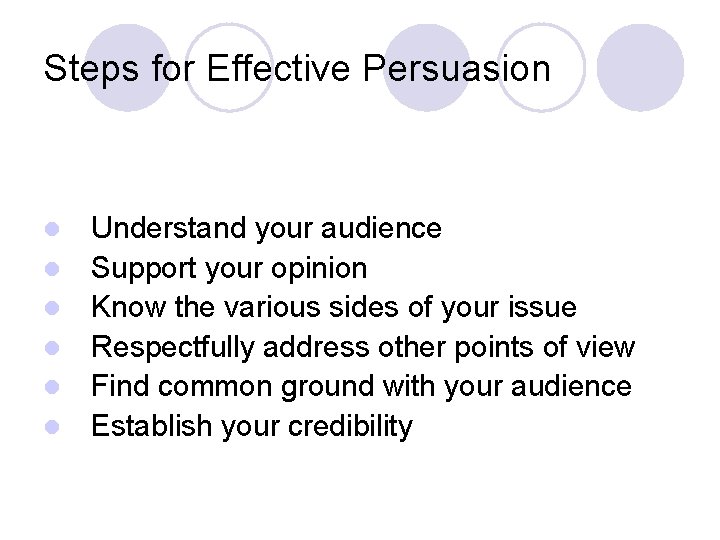 Steps for Effective Persuasion

- Understand your audience
- Support your opinion
- Know the various sides of your issue
- Respectfully address other points of view
- Find common ground with your audience
- Establish your credibility